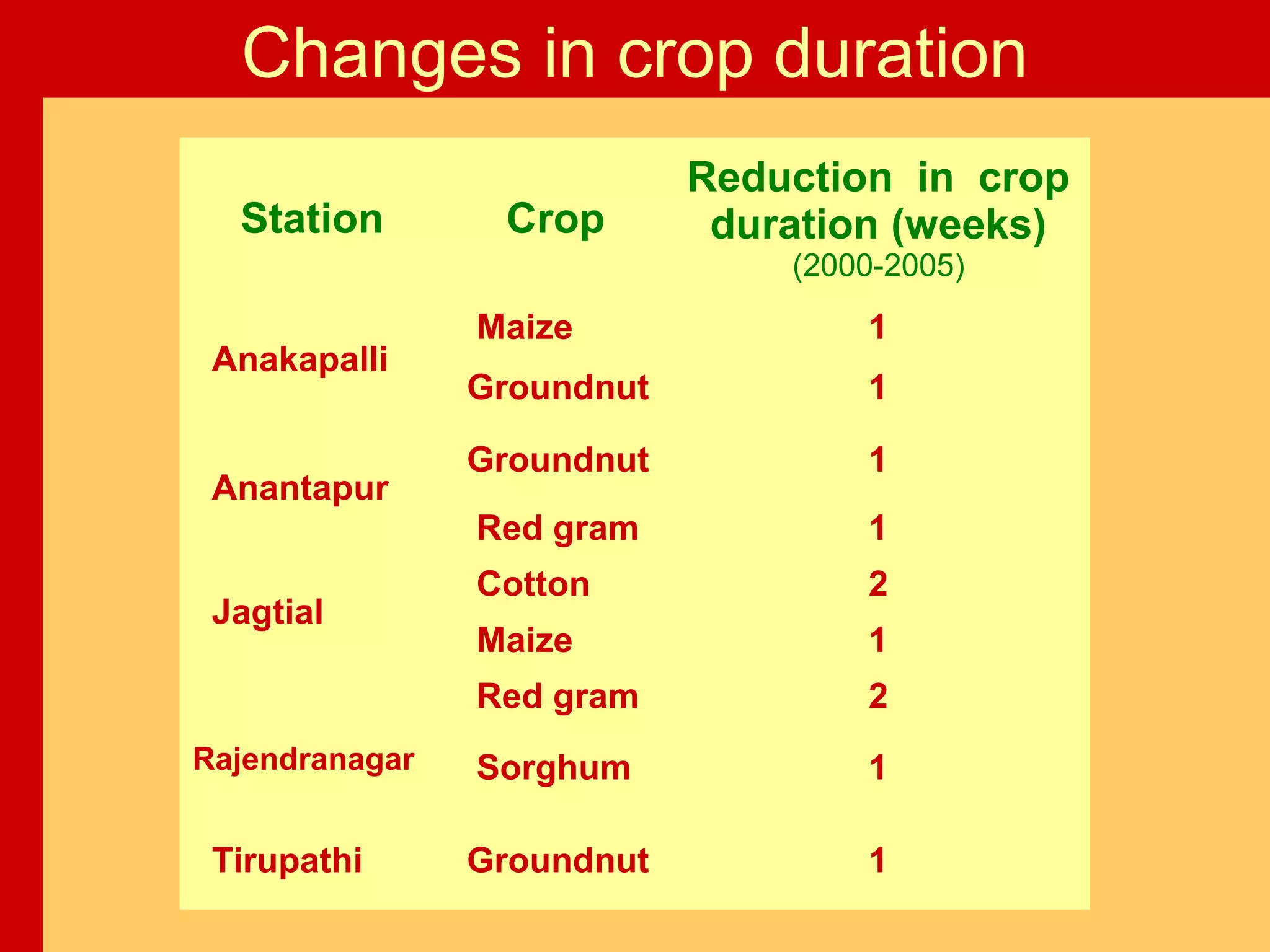 Changes in crop duration

| Station | Crop | Reduction in crop duration (weeks) (2000-2005) |
|---|---|---|
| Anakapalli | Maize | 1 |
| | Groundnut | 1 |
| Anantapur | Groundnut | 1 |
| | Red gram | 1 |
| Jagtial | Cotton | 2 |
| | Maize | 1 |
| | Red gram | 2 |
| Rajendranagar | Sorghum | 1 |
| Tirupathi | Groundnut | 1 |